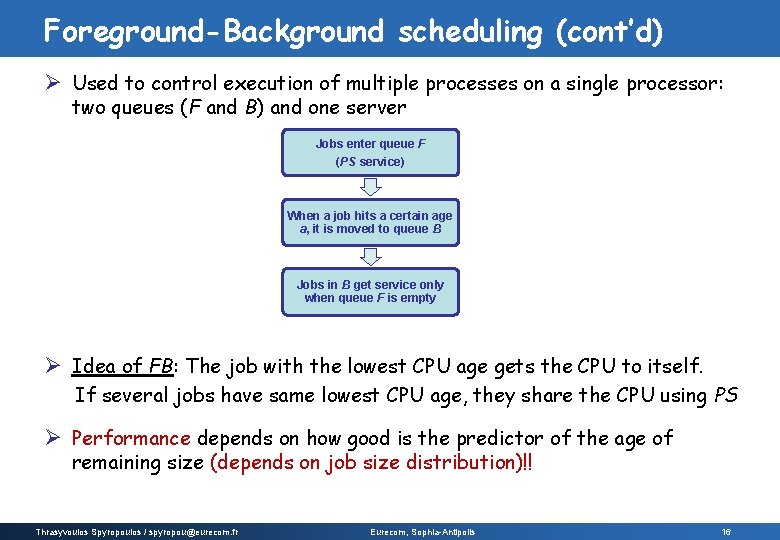 Foreground-Background scheduling (cont'd)

➢ Used to control execution of multiple processes on a single processor: two queues (F and B) and one server

Jobs enter queue F (PS service)

When a job hits a certain age a, it is moved to queue B

Jobs in B get service only when queue F is empty

➢ Idea of FB: The job with the lowest CPU age gets the CPU to itself. If several jobs have same lowest CPU age, they share the CPU using PS

➢ Performance depends on how good is the predictor of the age of remaining size (depends on job size distribution)!!

Thrasyvoulos Spyropoulos / spyropou@eurecom.fr

Eurecom, Sophia-Antipolis

16